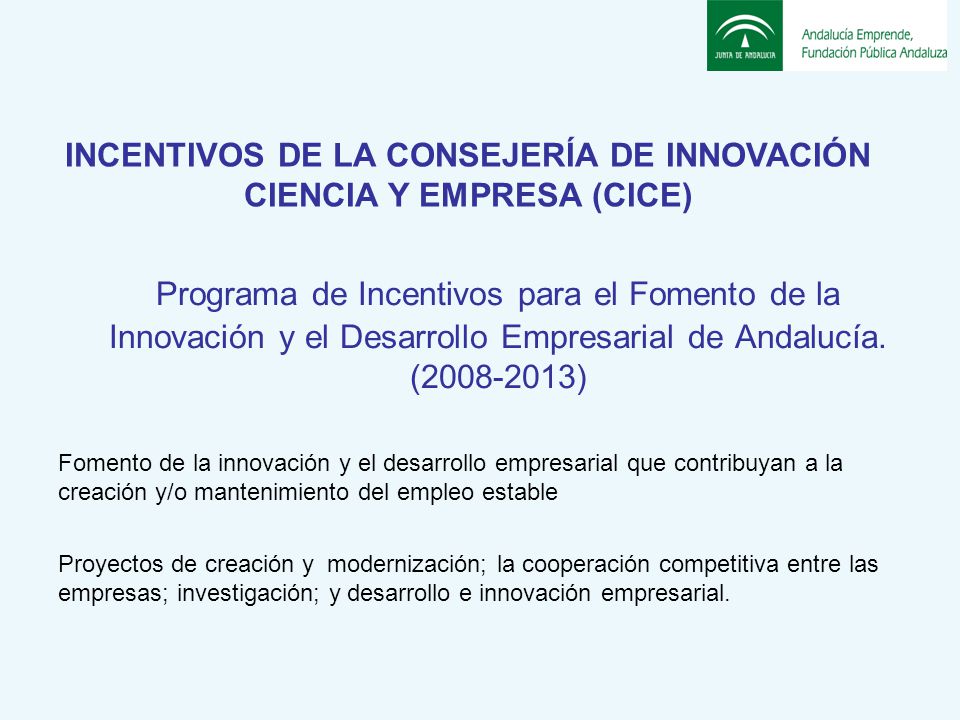 JUNTA DE ANDALUCIA

Andalucía Emprende, Fundación Pública Andaluza

INCENTIVOS DE LA CONSEJERÍA DE INNOVACIÓN CIENCIA Y EMPRESA (CICE)

Programa de Incentivos para el Fomento de la Innovación y el Desarrollo Empresarial de Andalucía. (2008-2013)

Fomento de la innovación y el desarrollo empresarial que contribuyan a la creación y/o mantenimiento del empleo estable

Proyectos de creación y modernización; la cooperación competitiva entre las empresas; investigación; y desarrollo e innovación empresarial.